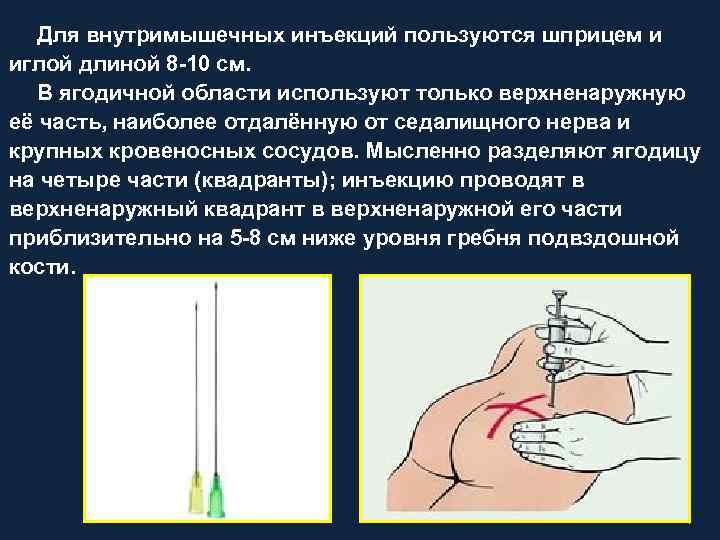 Для внутримышечных инъекций пользуются шприцем и иглой длиной 8-10 см.

В ягодичной области используют только верхненаружную её часть, наиболее отдалённую от седалищного нерва и крупных кровеносных сосудов. Мысленно разделяют ягодицу на четыре части (квадранты); инъекцию проводят в верхненаружный квадрант в верхненаружной его части приблизительно на 5-8 см ниже уровня гребня подвздошной кости.